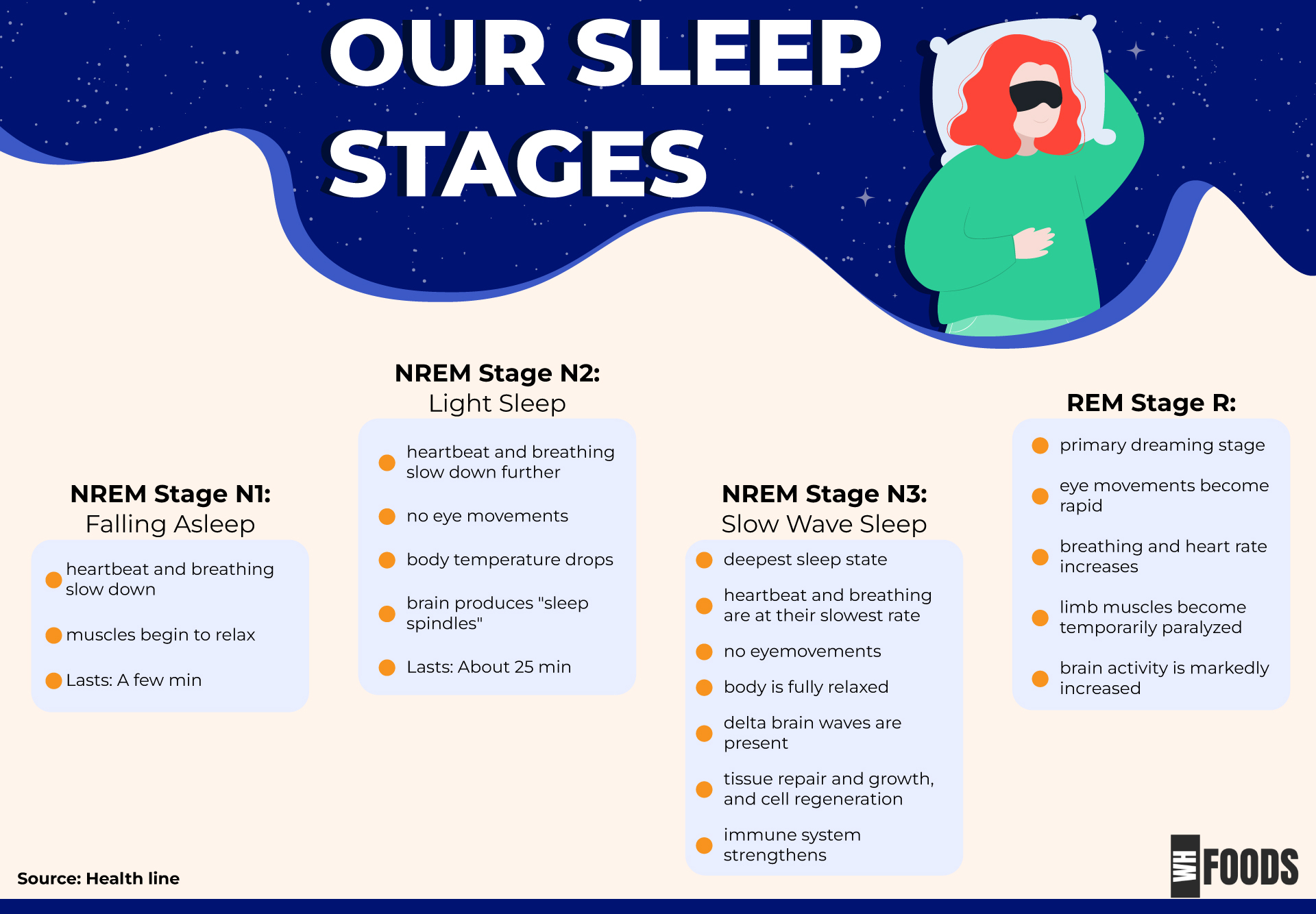 OUR SLEEP STAGES

NREM Stage N1:
Falling Asleep

heartbeat and breathing slow down

muscles begin to relax

Lasts: A few min

NREM Stage N2:
Light Sleep

heartbeat and breathing slow down further

no eye movements

body temperature drops

brain produces "sleep spindles"

Lasts: About 25 min

NREM Stage N3:
Slow Wave Sleep

deepest sleep state

heartbeat and breathing are at their slowest rate

no eyemovements

body is fully relaxed

delta brain waves are present

tissue repair and growth, and cell regeneration

immune system strengthens

REM Stage R:

primary dreaming stage

eye movements become rapid

breathing and heart rate increases

limb muscles become temporarily paralyzed

brain activity is markedly increased

Source: Health line

WH FOODS